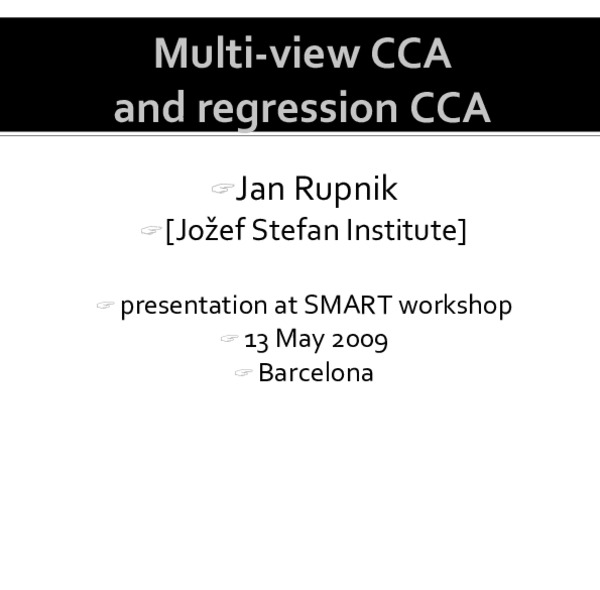 Multi-view CCA
and regression CCA

Jan Rupnik
[Jožef Stefan Institute]

presentation at SMART workshop
13 May 2009
Barcelona